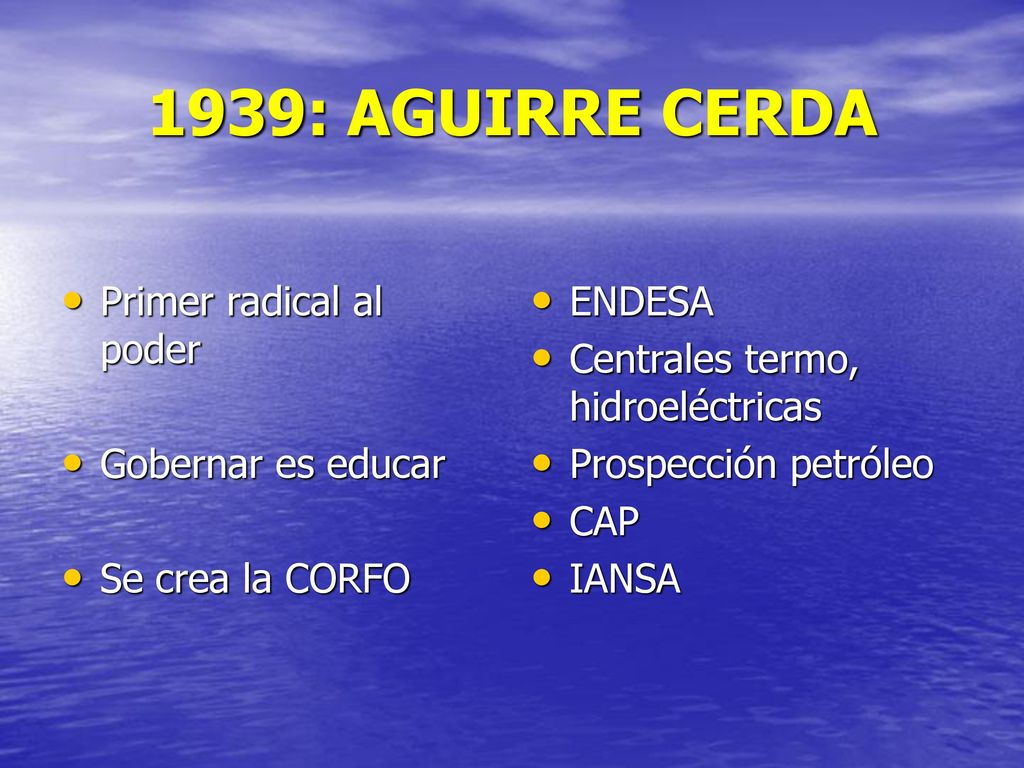 1939: AGUIRRE CERDA

• Primer radical al poder

• Gobernar es educar

• Se crea la CORFO

• ENDESA
• Centrales termo, hidroeléctricas
• Prospección petróleo
• CAP
• IANSA